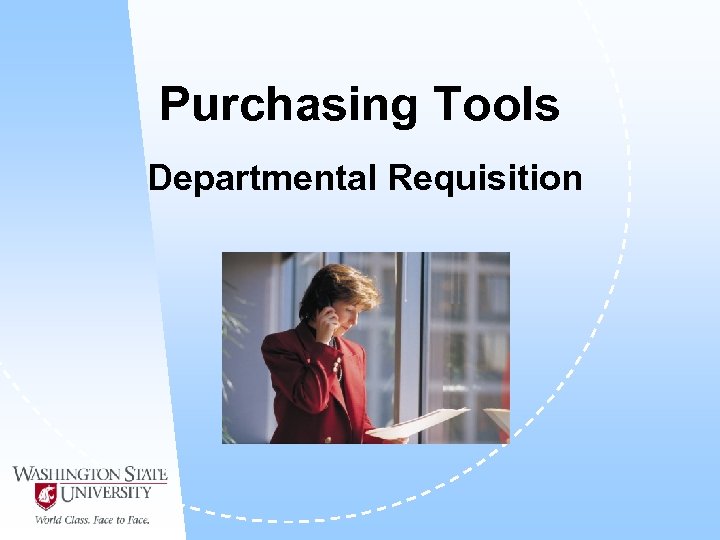 Purchasing Tools

Departmental Requisition

WASHINGTON STATE UNIVERSITY

World Class. Face to Face.